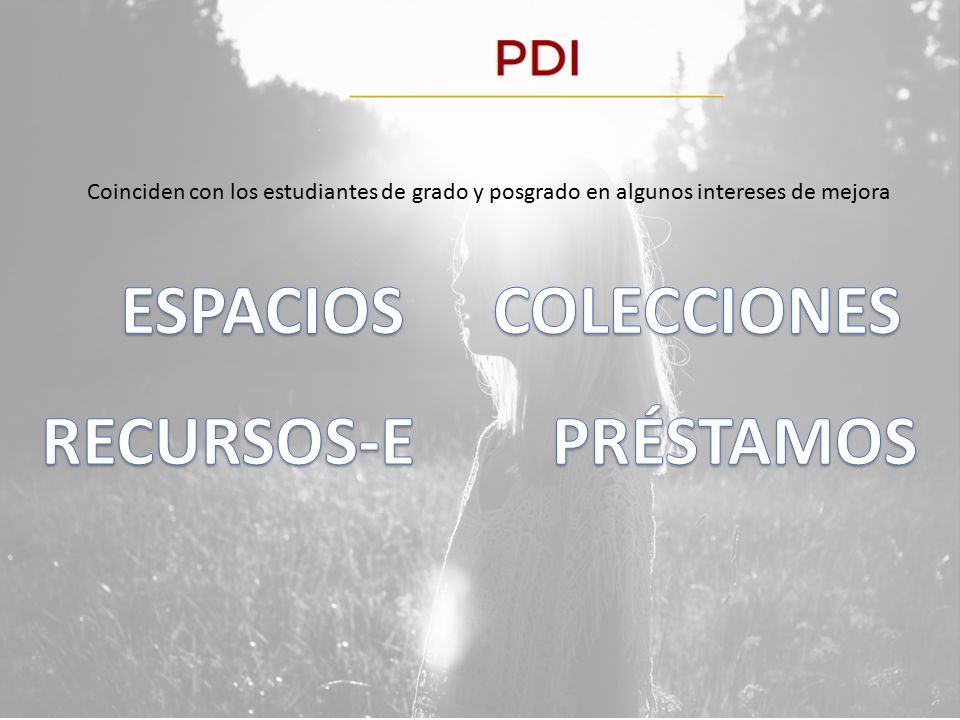 PDI

Coinciden con los estudiantes de grado y posgrado en algunos intereses de mejora

ESPACIOS COLECCIONES

RECURSOS-E PRÉSTAMOS